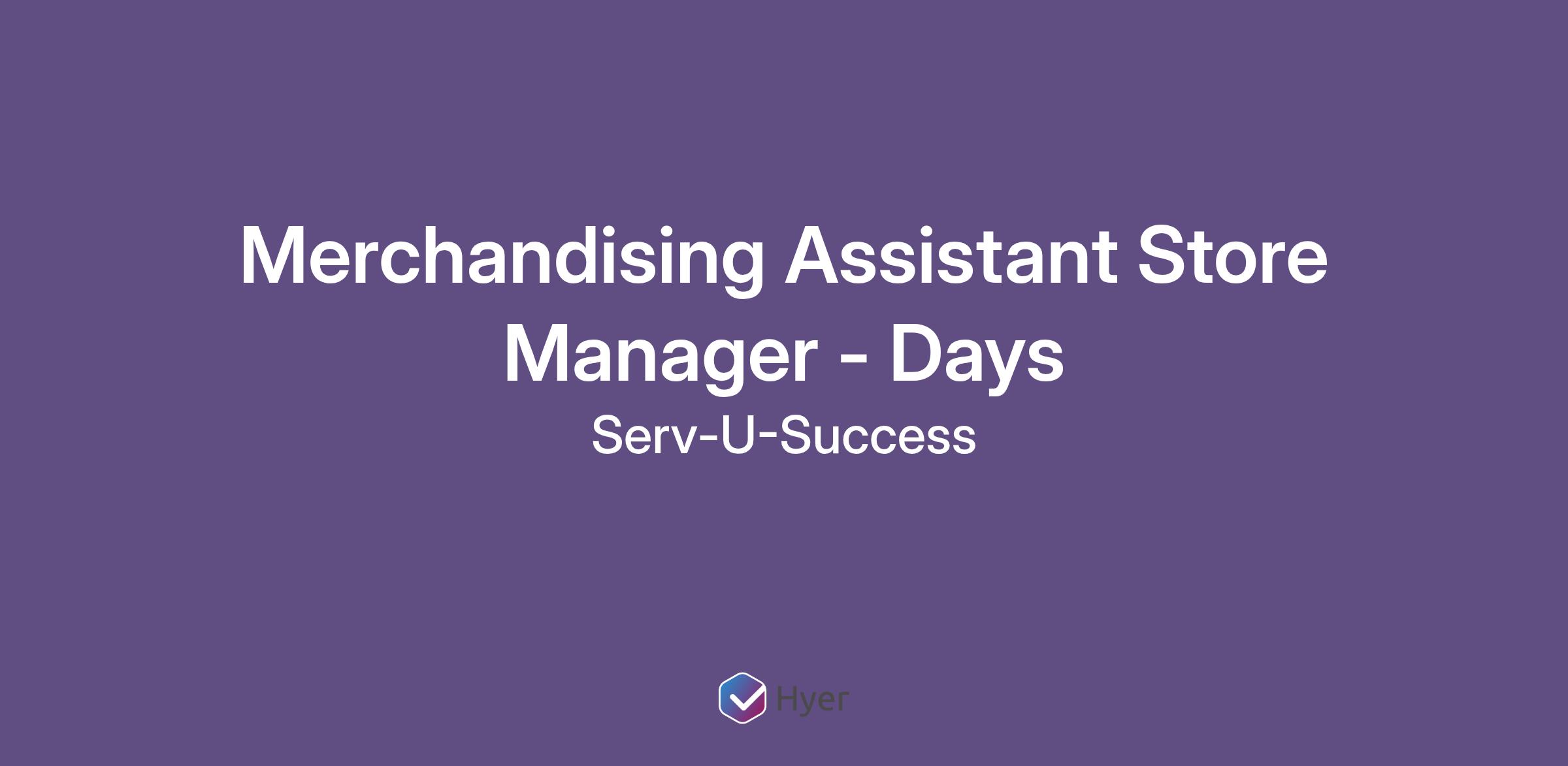 Merchandising Assistant Store Manager - Days

Serv-U-Success

Hyer